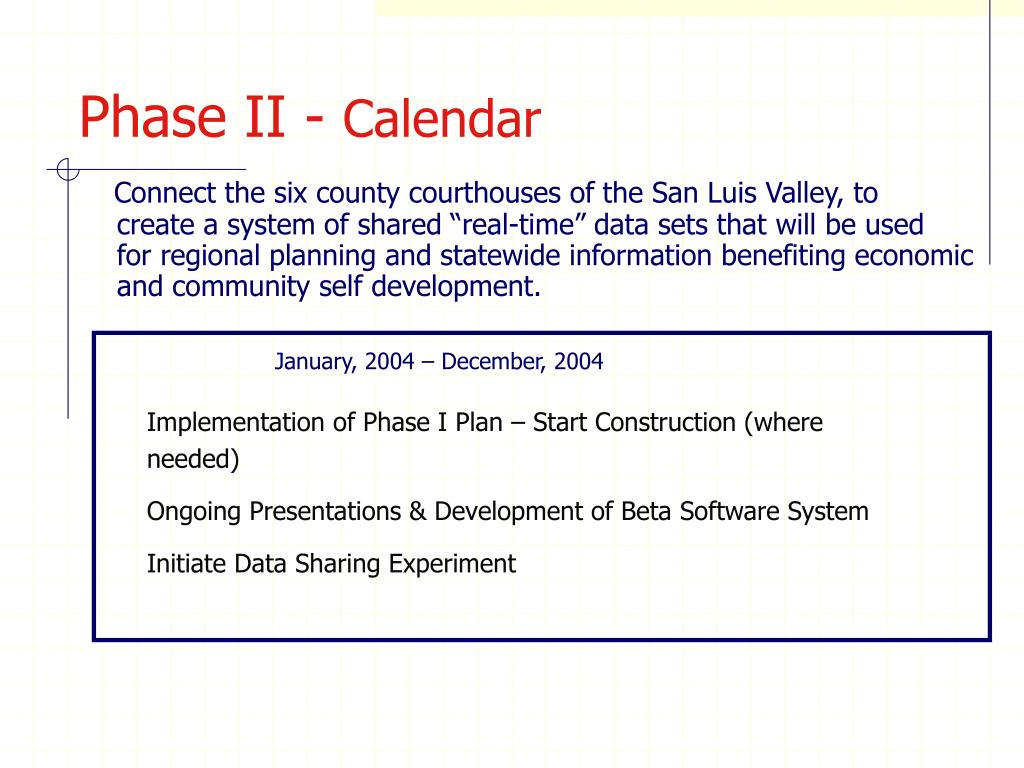 Phase II - Calendar

Connect the six county courthouses of the San Luis Valley, to create a system of shared “real-time” data sets that will be used for regional planning and statewide information benefiting economic and community self development.

January, 2004 – December, 2004

Implementation of Phase I Plan – Start Construction (where needed)

Ongoing Presentations & Development of Beta Software System

Initiate Data Sharing Experiment